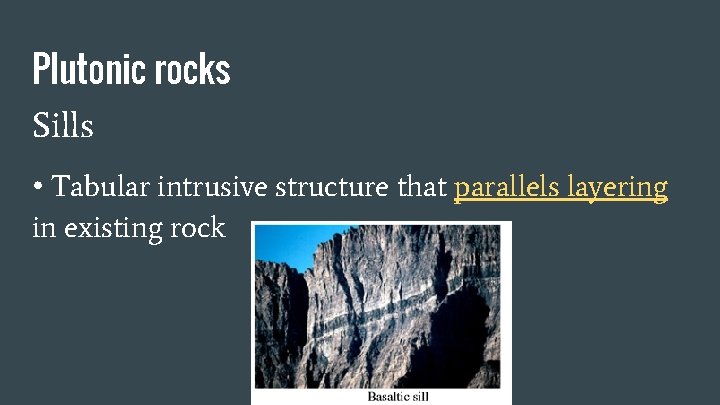 Plutonic rocks

Sills

• Tabular intrusive structure that parallels layering in existing rock

Basaltic sill